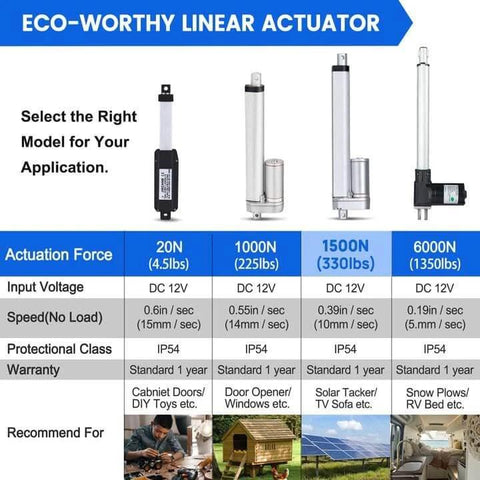 ECO-WORTHY LINEAR ACTUATOR

Select the Right Model for Your Application.

| Actuation Force | 20N (4.5lbs) | 1000N (225lbs) | 1500N (330lbs) | 6000N (1350lbs) |
|---|---|---|---|---|
| Input Voltage | DC 12V | DC 12V | DC 12V | DC 12V |
| Speed(No Load) | 0.6in / sec (15mm / sec) | 0.55in / sec (14mm / sec) | 0.39in / sec (10mm / sec) | 0.19in / sec (5.mm / sec) |
| Protectional Class | IP54 | IP54 | IP54 | IP54 |
| Warranty | Standard 1 year | Standard 1 year | Standard 1 year | Standard 1 year |
| Recommend For | Cabniet Doors/ DIY Toys etc. | Door Opener/ Windows etc. | Solar Tacker/ TV Sofa etc. | Snow Plows/ RV Bed etc. |